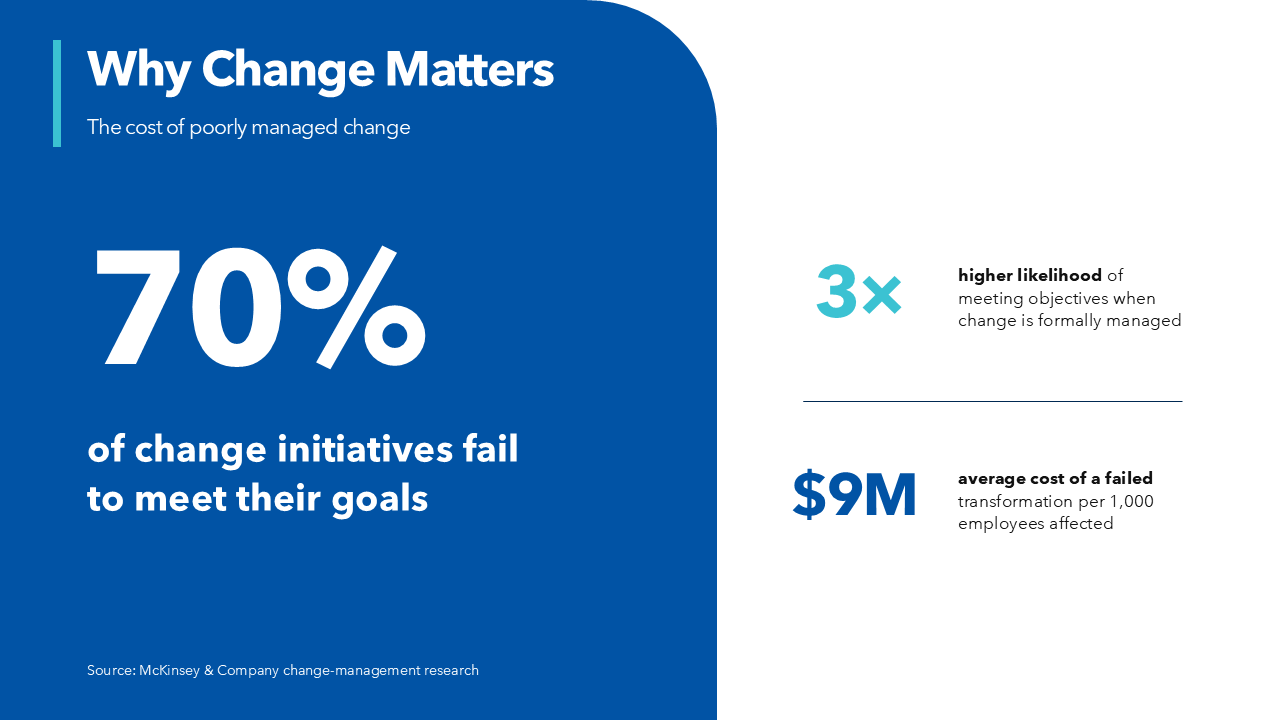 Why Change Matters

The cost of poorly managed change

70%

of change initiatives fail to meet their goals

Source: McKinsey & Company change-management research

3×

higher likelihood of meeting objectives when change is formally managed

$9M

average cost of a failed transformation per 1,000 employees affected